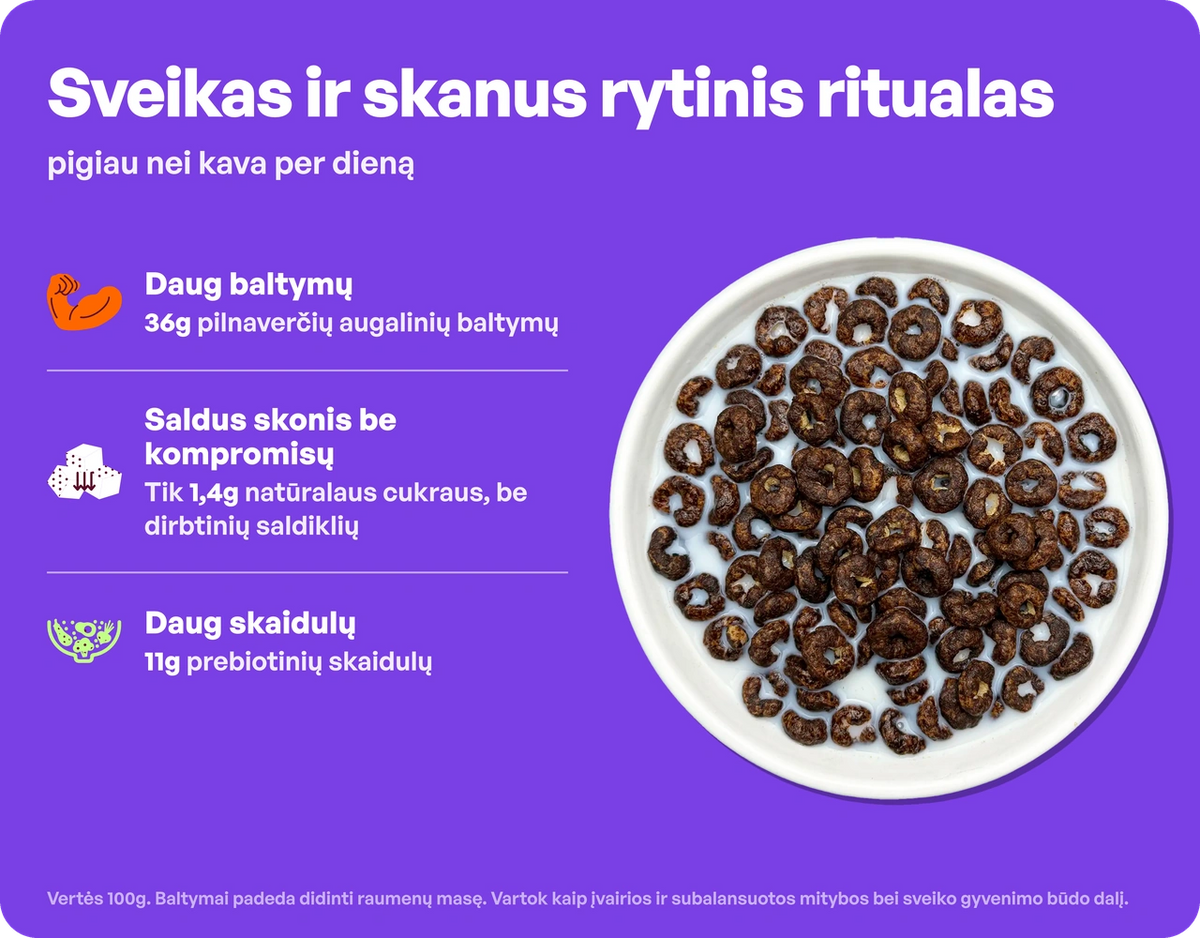 Sveikas ir skanus rytinis ritualas

pigiau nei kava per dieną

Daug baltymų

36g pilnaverčių augalinių baltymų

Saldus skonis be kompromisų

Tik 1,4g natūralaus cukraus, be dirbtinių saldiklių

Daug skaidulų

11g prebiotinių skaidulų

Vertės 100g. Baltymai padeda didinti raumenų masę. Vartok kaip įvairios ir subalansuotos mitybos bei sveiko gyvenimo būdo dalį.